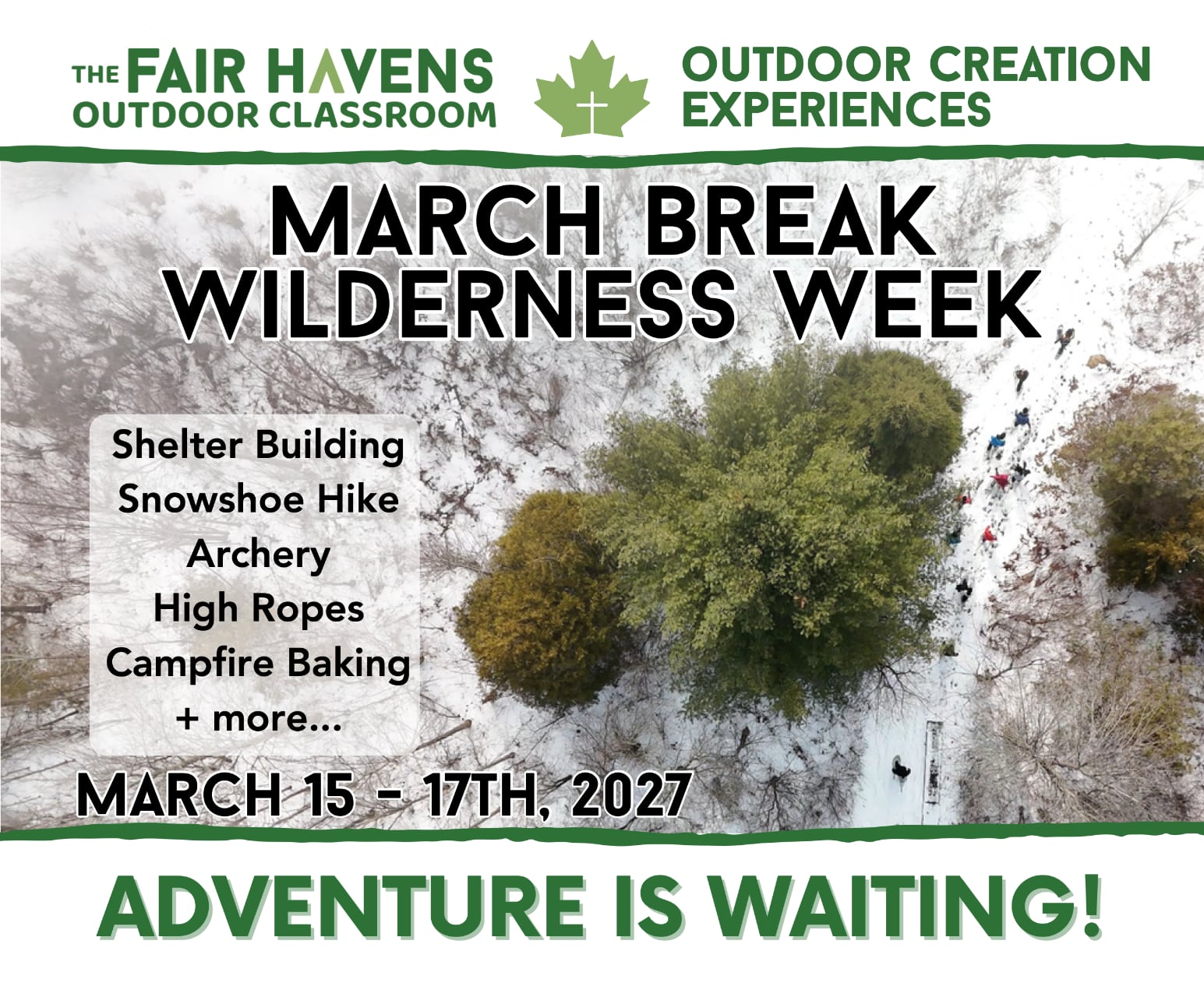 THE FAIR HAVENS OUTDOOR CLASSROOM

OUTDOOR CREATION EXPERIENCES

MARCH BREAK WILDERNESS WEEK

Shelter Building
Snowshoe Hike
Archery
High Ropes
Campfire Baking
+ more...

MARCH 15 - 17TH, 2027

ADVENTURE IS WAITING!